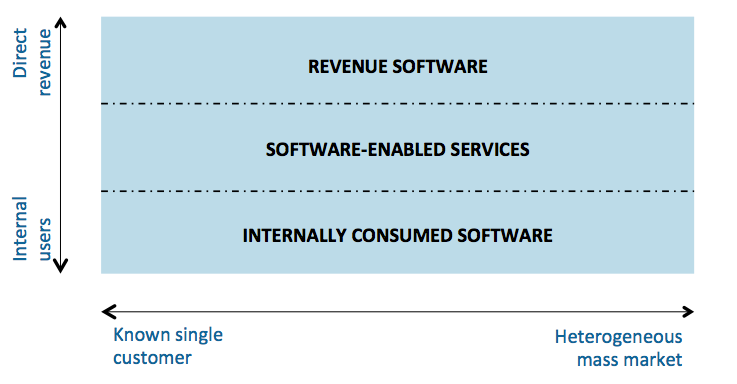 Direct revenue

Internal users

REVENUE SOFTWARE

SOFTWARE-ENABLED SERVICES

INTERNALLY CONSUMED SOFTWARE

Known single customer

Heterogeneous mass market